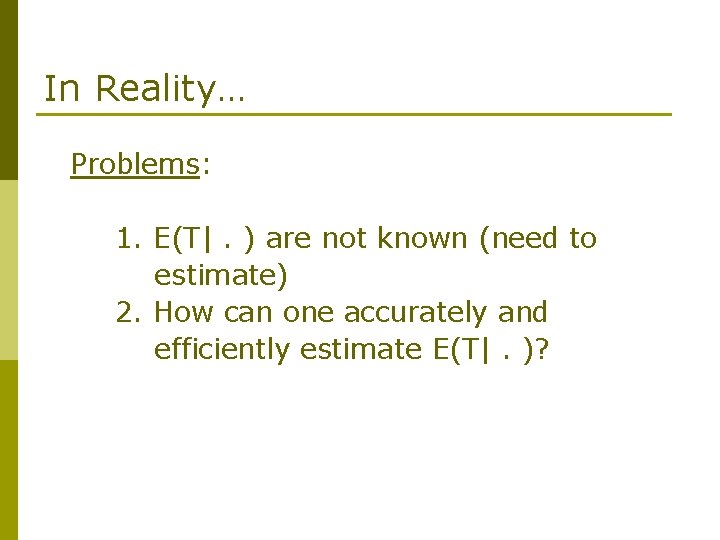 In Reality…

Problems:

1. E(T| . ) are not known (need to estimate)
2. How can one accurately and efficiently estimate E(T| . )?